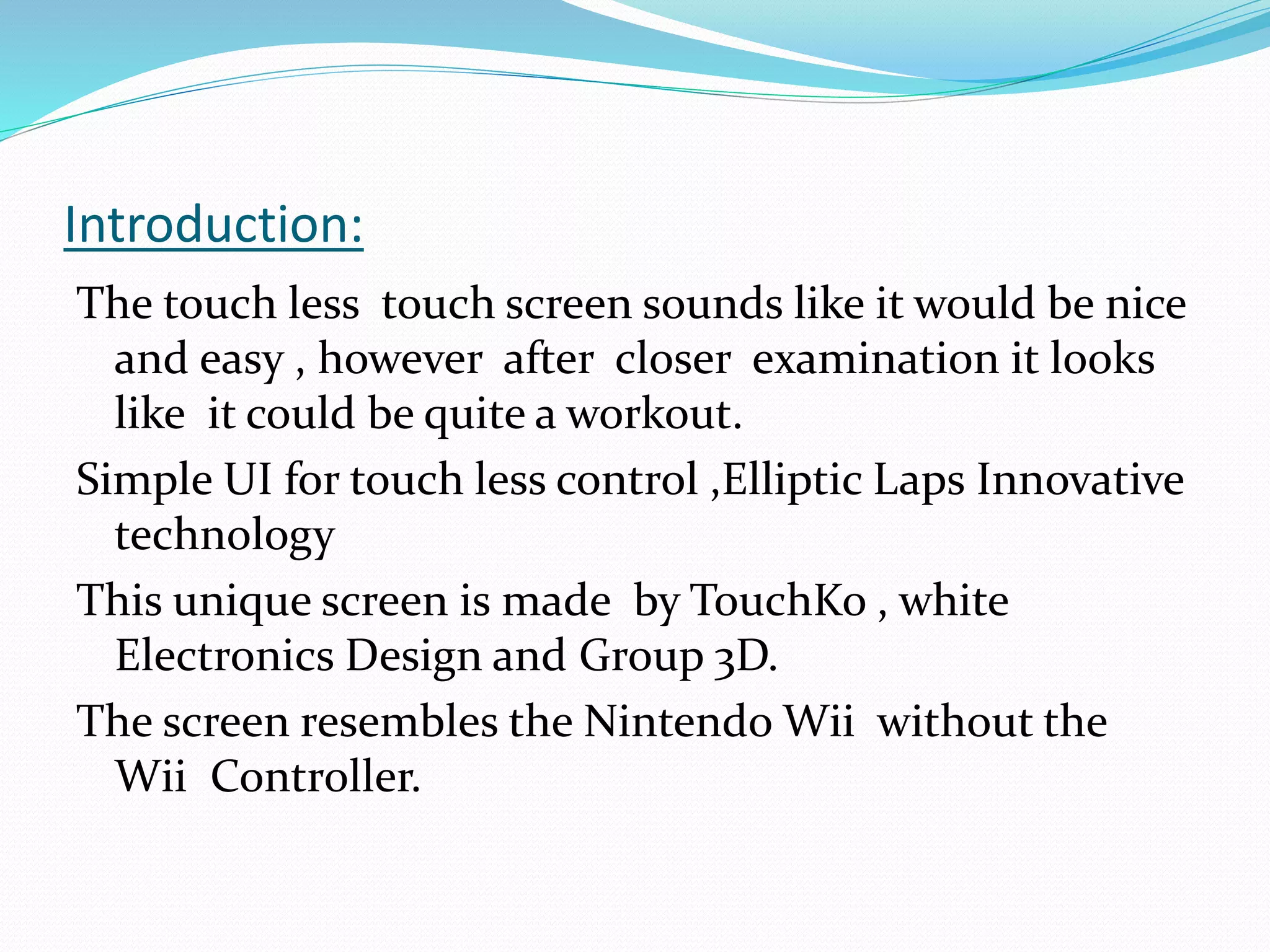 Introduction:

The touch less touch screen sounds like it would be nice and easy , however after closer examination it looks like it could be quite a workout.

Simple UI for touch less control ,Elliptic Laps Innovative technology

This unique screen is made by TouchKo , white Electronics Design and Group 3D.

The screen resembles the Nintendo Wii without the Wii Controller.